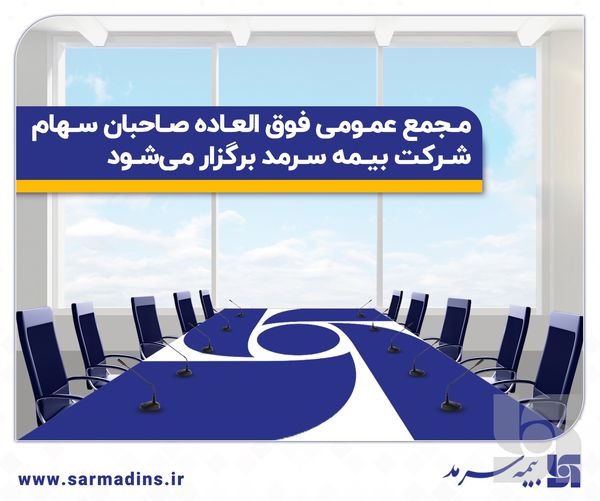 مجمع عمومی فوق العاده صاحبان سهام
شرکت بیمه سرمد برگزار می‌شود

www.sarmadins.ir

بیمه سرمد